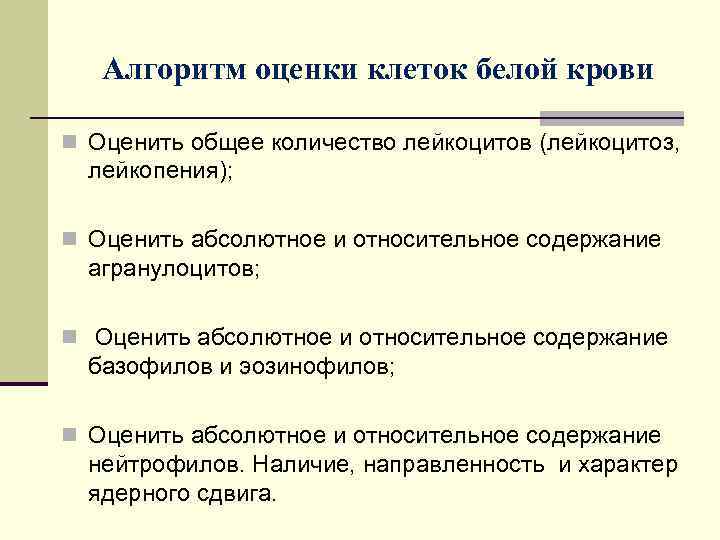 Алгоритм оценки клеток белой крови

Оценить общее количество лейкоцитов (лейкоцитоз, лейкопения);

Оценить абсолютное и относительное содержание агранулоцитов;

Оценить абсолютное и относительное содержание базофилов и эозинофилов;

Оценить абсолютное и относительное содержание нейтрофилов. Наличие, направленность и характер ядерного сдвига.